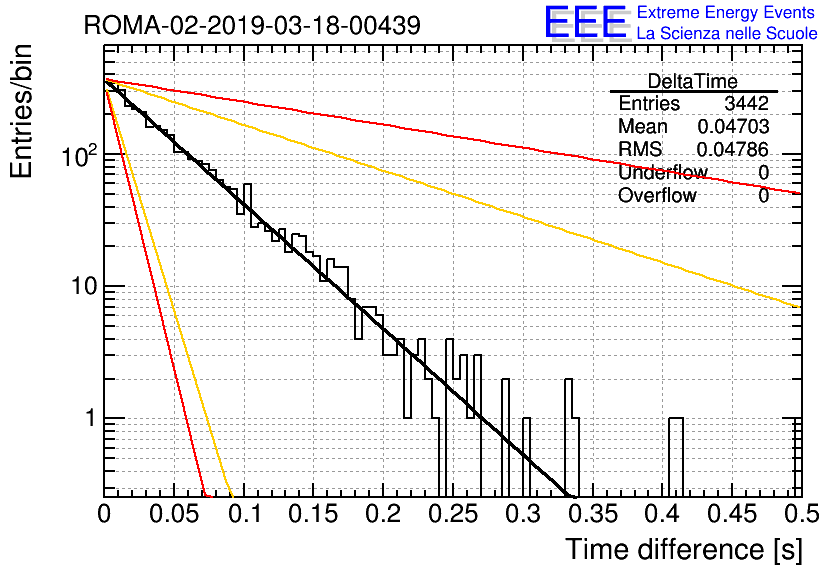 ROMA-02-2019-03-18-00439

EEE Extreme Energy Events
La Scienza nelle Scuole

| DeltaTime | |
|---|---|
| Entries | 3442 |
| Mean | 0.04703 |
| RMS | 0.04786 |
| Underflow | 0 |
| Overflow | 0 |

Entries/bin

$10^2$

10

1

0 0.05 0.1 0.15 0.2 0.25 0.3 0.35 0.4 0.45 0.5

Time difference [s]